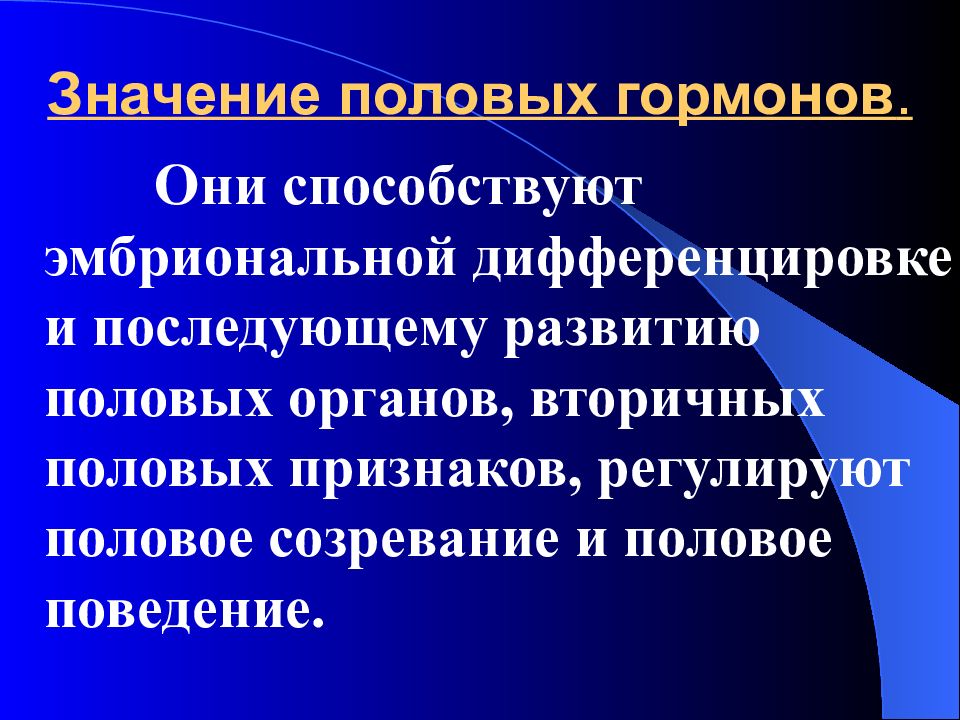 Значение половых гормонов.

Они способствуют эмбриональной дифференцировке и последующему развитию половых органов, вторичных половых признаков, регулируют половое созревание и половое поведение.